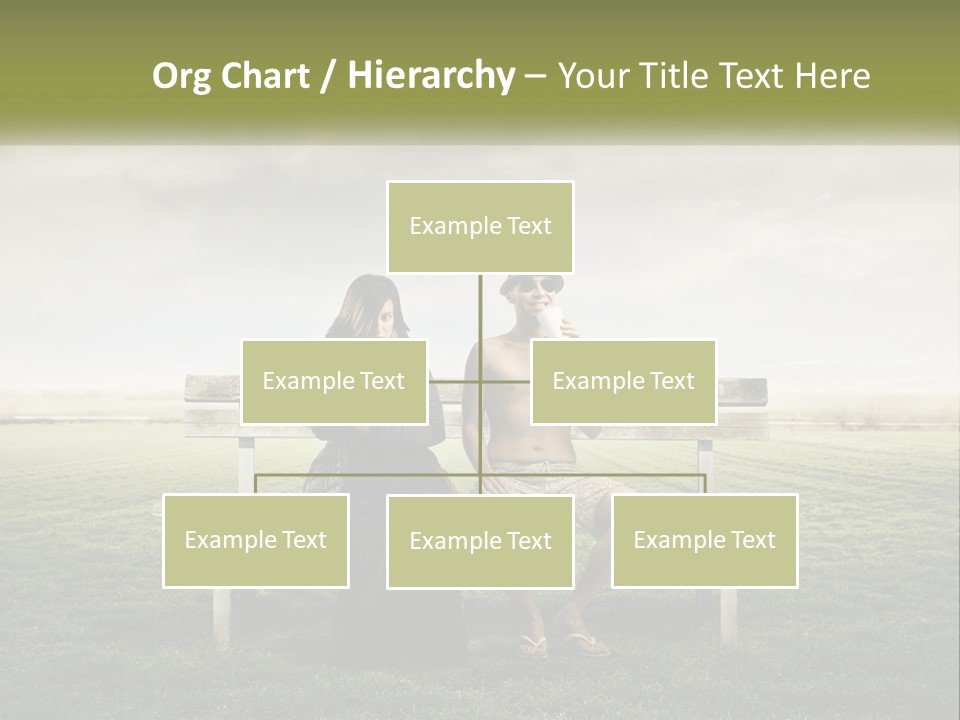 Org Chart / Hierarchy – Your Title Text Here

Example Text

Example Text

Example Text

Example Text

Example Text

Example Text